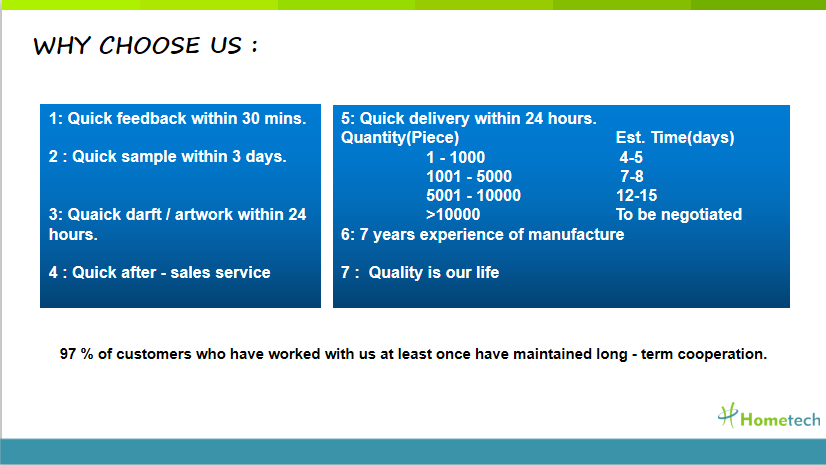 WHY CHOOSE US :

1: Quick feedback within 30 mins.

2 : Quick sample within 3 days.

3: Quaick darft / artwork within 24 hours.

4 : Quick after - sales service

5: Quick delivery within 24 hours.

| Quantity(Piece) | Est. Time(days) |
|---|---|
| 1 - 1000 | 4-5 |
| 1001 - 5000 | 7-8 |
| 5001 - 10000 | 12-15 |
| >10000 | To be negotiated |

6: 7 years experience of manufacture

7 : Quality is our life

97 % of customers who have worked with us at least once have maintained long - term cooperation.

Hometech